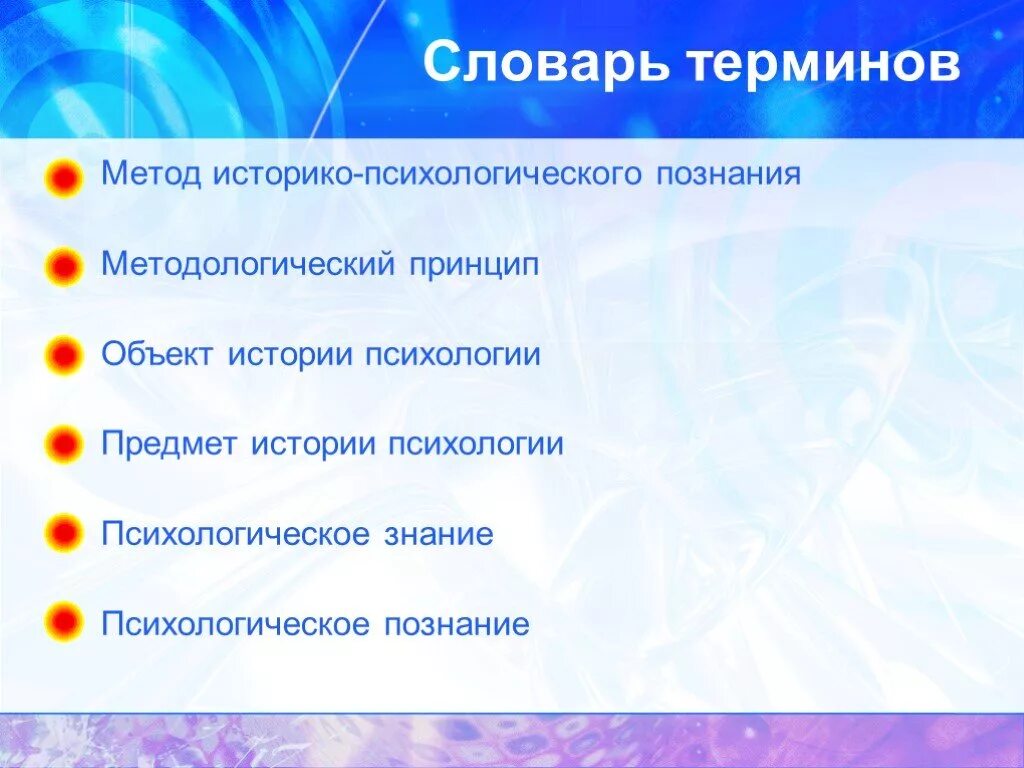 Словарь терминов

Метод историко-психологического познания

Методологический принцип

Объект истории психологии

Предмет истории психологии

Психологическое знание

Психологическое познание